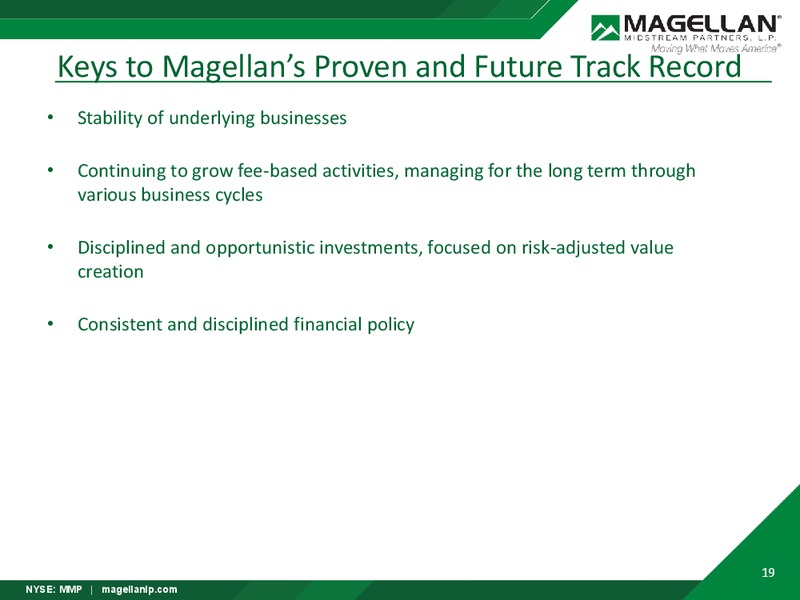 MAGELLAN®
MIDSTREAM PARTNERS, L.P.
Moving What Moves America®

Keys to Magellan's Proven and Future Track Record

• Stability of underlying businesses

• Continuing to grow fee-based activities, managing for the long term through various business cycles

• Disciplined and opportunistic investments, focused on risk-adjusted value creation

• Consistent and disciplined financial policy

19

NYSE: MMP | magellanlp.com